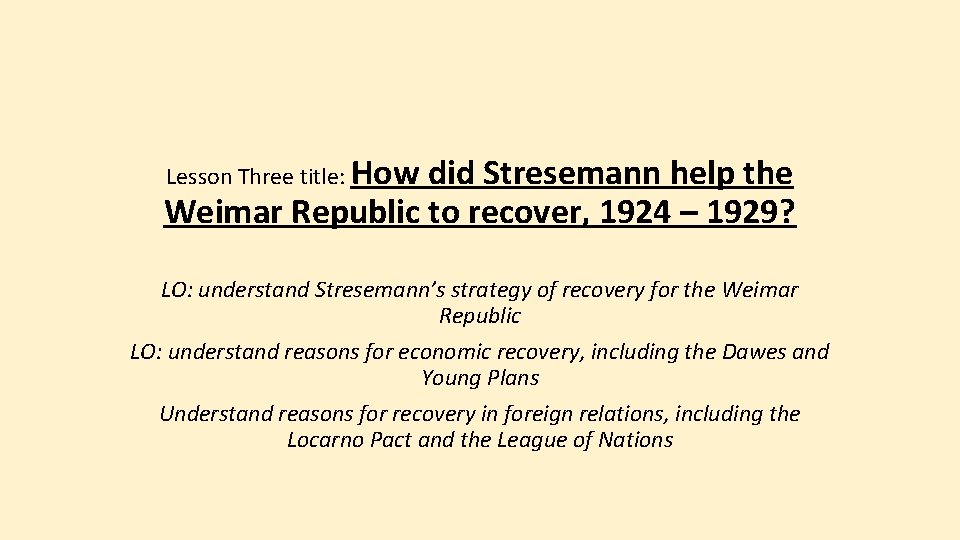 Lesson Three title: How did Stresemann help the Weimar Republic to recover, 1924 – 1929?

LO: understand Stresemann's strategy of recovery for the Weimar Republic

LO: understand reasons for economic recovery, including the Dawes and Young Plans

Understand reasons for recovery in foreign relations, including the Locarno Pact and the League of Nations